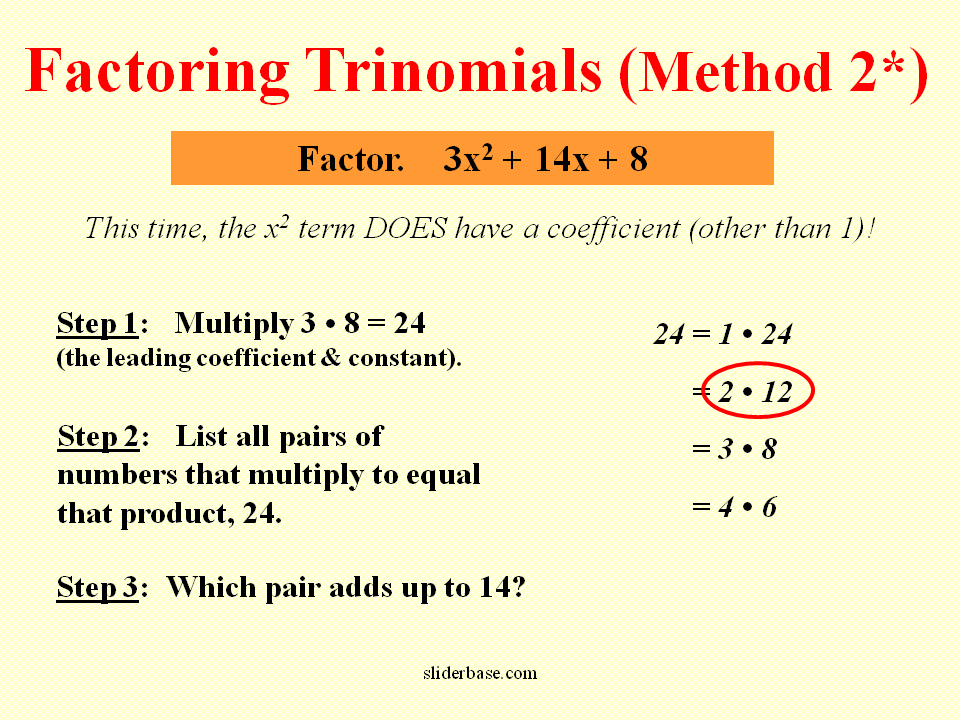 Factoring Trinomials (Method 2*)

Factor. $3x^2 + 14x + 8$

This time, the $x^2$ term DOES have a coefficient (other than 1)!

Step 1: Multiply $3 \cdot 8 = 24$ (the leading coefficient & constant).

Step 2: List all pairs of numbers that multiply to equal that product, 24.

Step 3: Which pair adds up to 14?

$24 = 1 \cdot 24$

$= 2 \cdot 12$

$= 3 \cdot 8$

$= 4 \cdot 6$

sliderbase.com